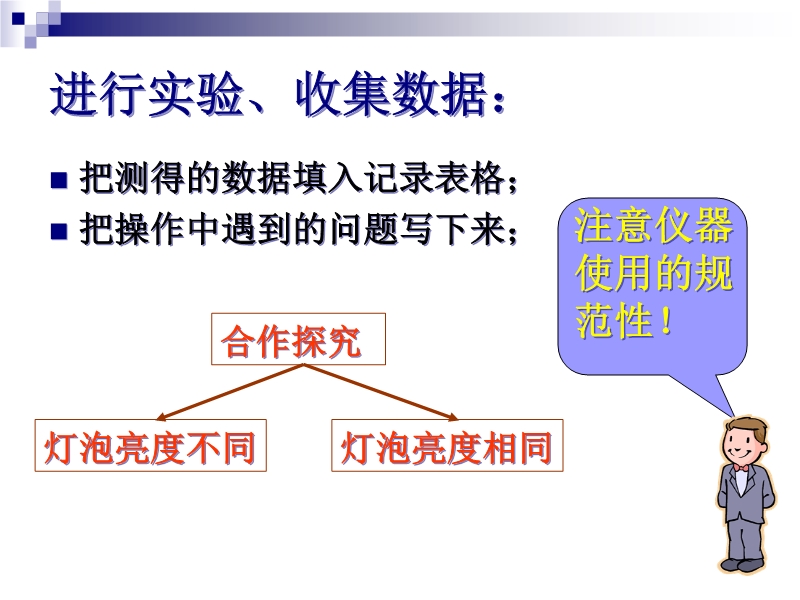 进行实验、收集数据：

■ 把测得的数据填入记录表格；
■ 把操作中遇到的问题写下来；

注意仪器使用的规范性！

合作探究

灯泡亮度不同

灯泡亮度相同